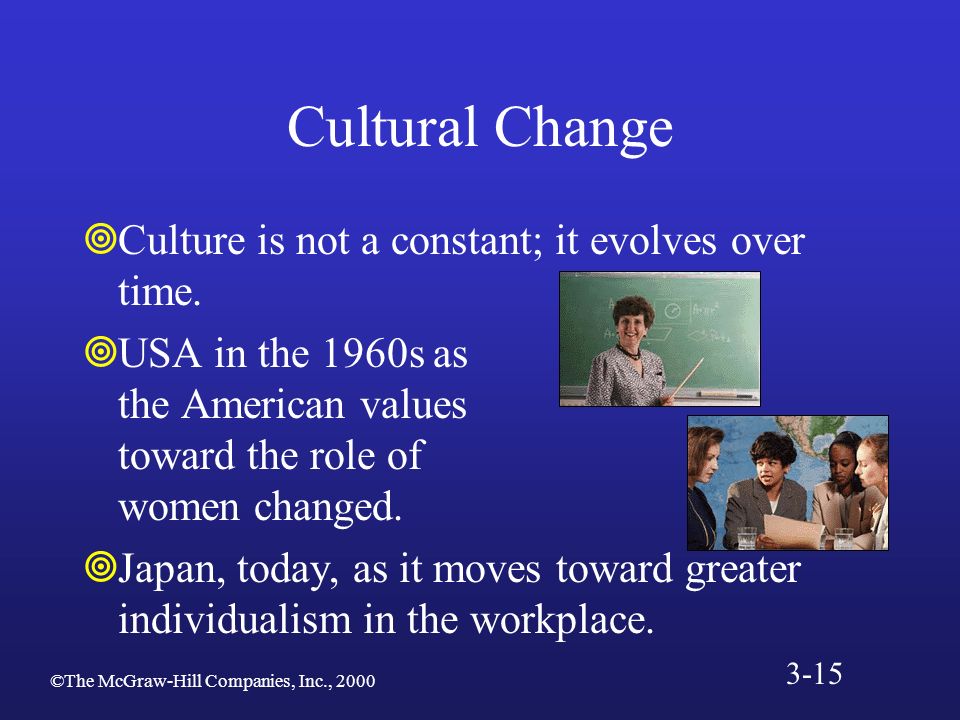 Cultural Change

Culture is not a constant; it evolves over time.

USA in the 1960s as the American values toward the role of women changed.

Japan, today, as it moves toward greater individualism in the workplace.

©The McGraw-Hill Companies, Inc., 2000

3-15